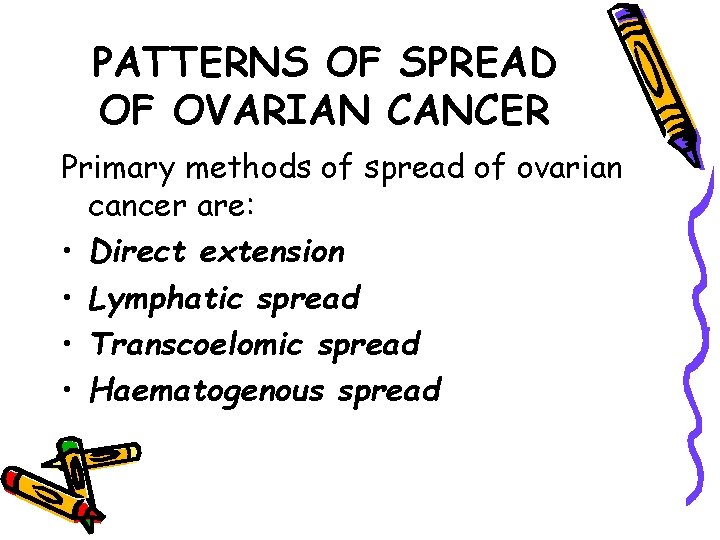 PATTERNS OF SPREAD OF OVARIAN CANCER

Primary methods of spread of ovarian cancer are:

• Direct extension
• Lymphatic spread
• Transcoelomic spread
• Haematogenous spread